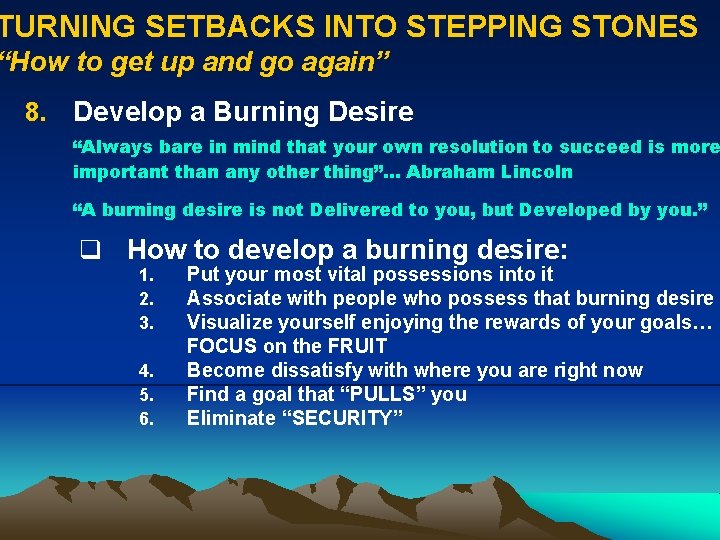 TURNING SETBACKS INTO STEPPING STONES
“How to get up and go again”

8. Develop a Burning Desire

“Always bare in mind that your own resolution to succeed is more important than any other thing”… Abraham Lincoln

“A burning desire is not Delivered to you, but Developed by you.”

❑ How to develop a burning desire:

1. Put your most vital possessions into it
2. Associate with people who possess that burning desire
3. Visualize yourself enjoying the rewards of your goals… FOCUS on the FRUIT
4. Become dissatisfy with where you are right now
5. Find a goal that “PULLS” you
6. Eliminate “SECURITY”